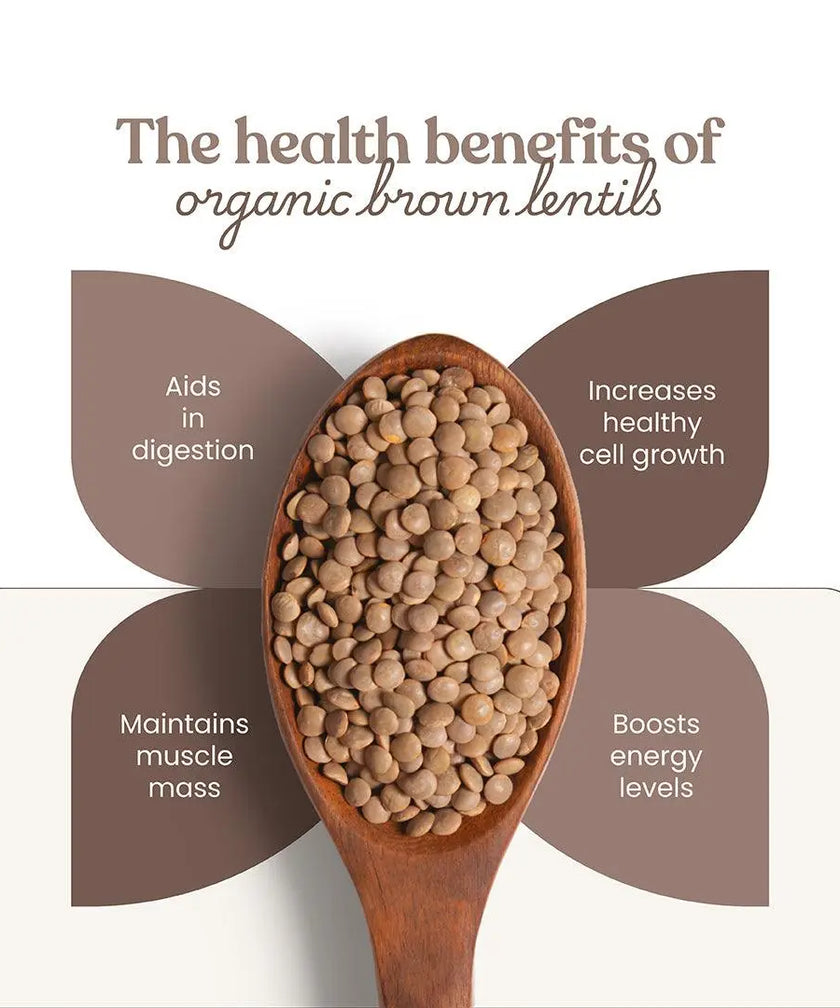 The health benefits of
organic brown lentils

Aids in digestion

Increases healthy cell growth

Maintains muscle mass

Boosts energy levels